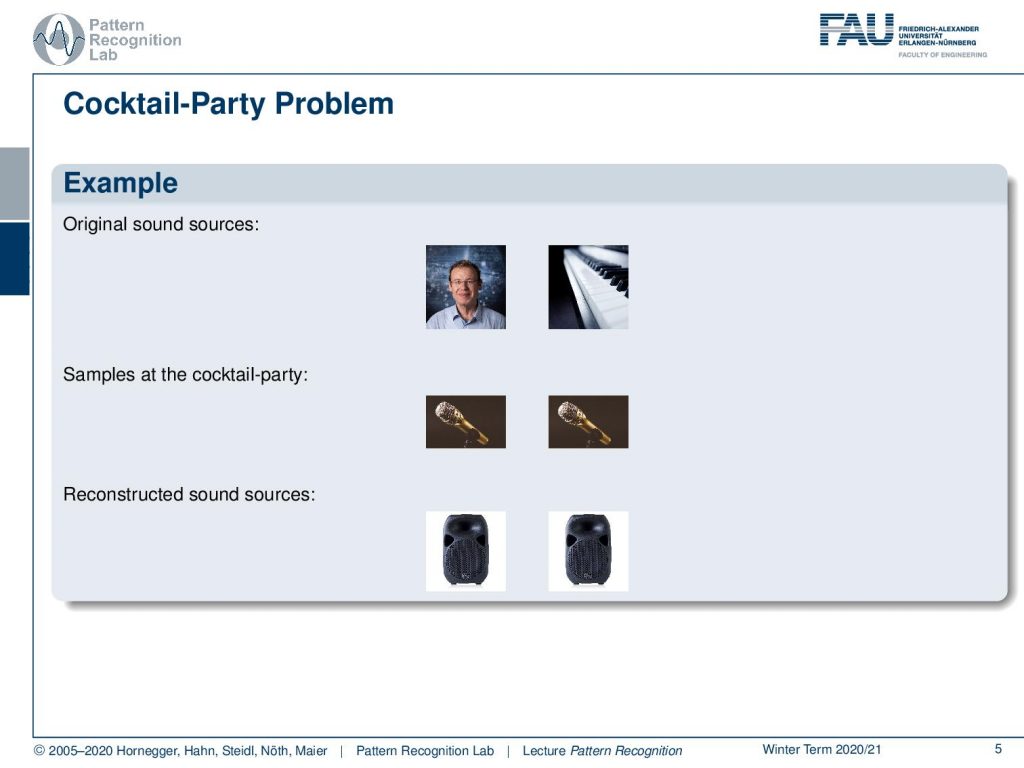 Pattern Recognition Lab

FAU FRIEDRICH-ALEXANDER UNIVERSITÄT ERLANGEN-NÜRNBERG FACULTY OF ENGINEERING

Cocktail-Party Problem

Example

Original sound sources:

Samples at the cocktail-party:

Reconstructed sound sources:

© 2005–2020 Hornegger, Hahn, Steidl, Nöth, Maier | Pattern Recognition Lab | Lecture Pattern Recognition Winter Term 2020/21 5